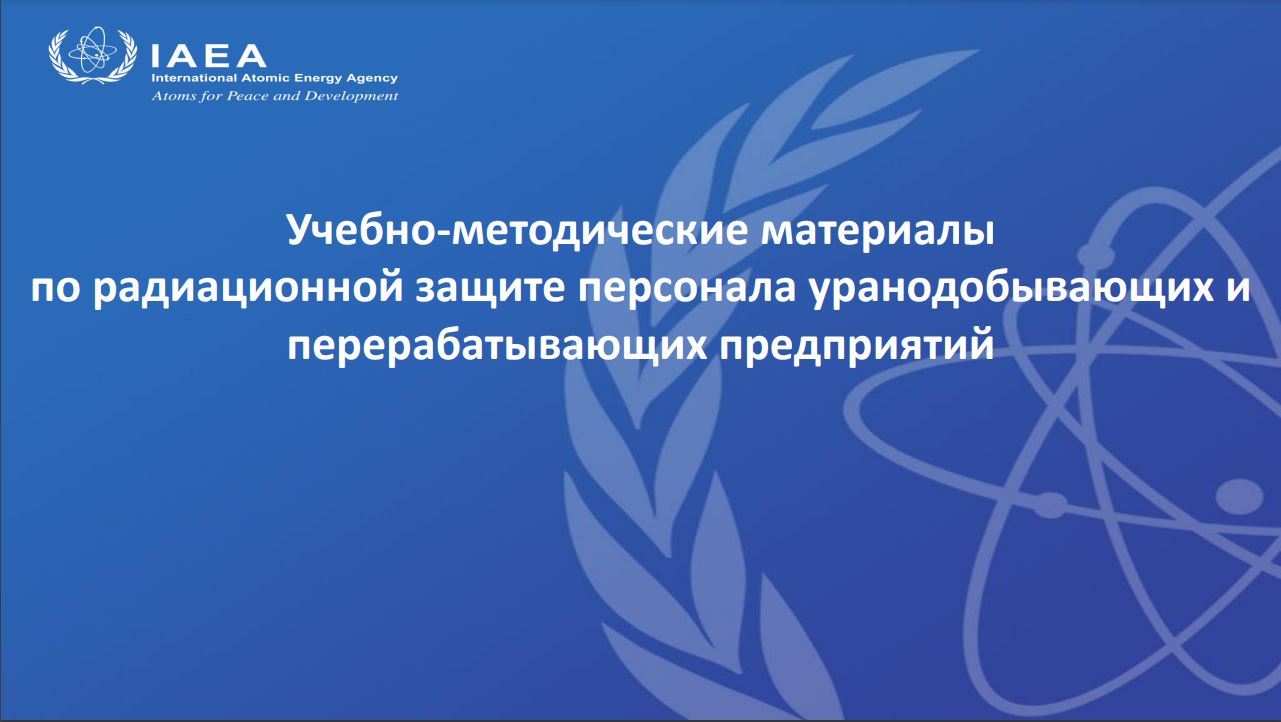 IAEA
International Atomic Energy Agency
Atoms for Peace and Development

Учебно-методические материалы по радиационной защите персонала уранодобывающих и перерабатывающих предприятий